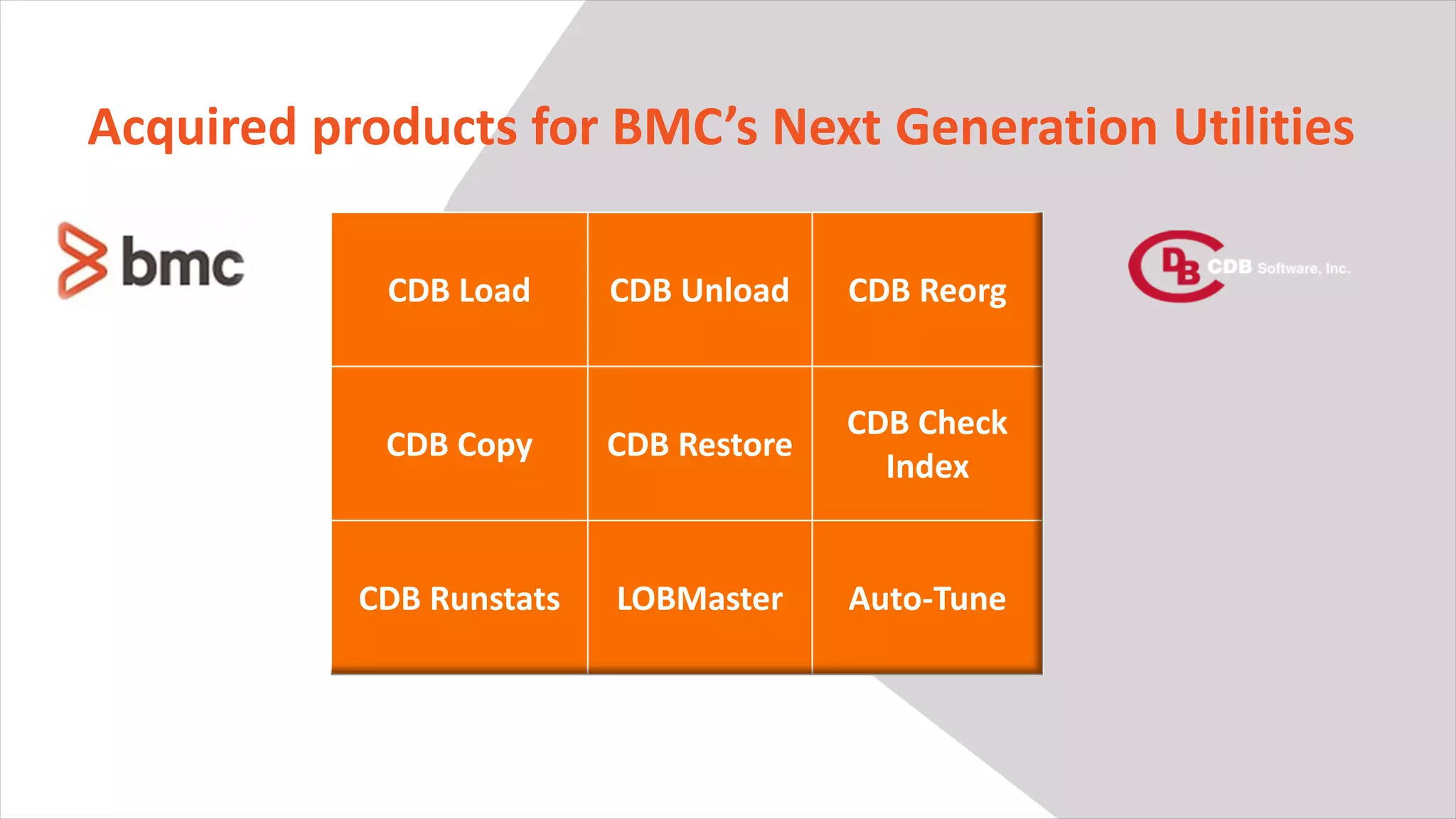 Acquired products for BMC's Next Generation Utilities

bmc

| CDB Load | CDB Unload | CDB Reorg |
|---|---|---|
| CDB Copy | CDB Restore | CDB Check Index |
| CDB Runstats | LOBMaster | Auto-Tune |

DB CDB Software, Inc.